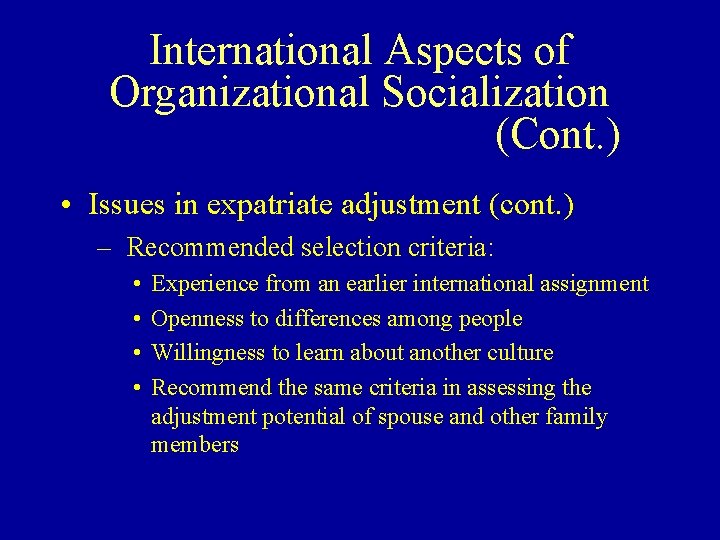 International Aspects of Organizational Socialization (Cont.)

• Issues in expatriate adjustment (cont.)
– Recommended selection criteria:
• Experience from an earlier international assignment
• Openness to differences among people
• Willingness to learn about another culture
• Recommend the same criteria in assessing the adjustment potential of spouse and other family members